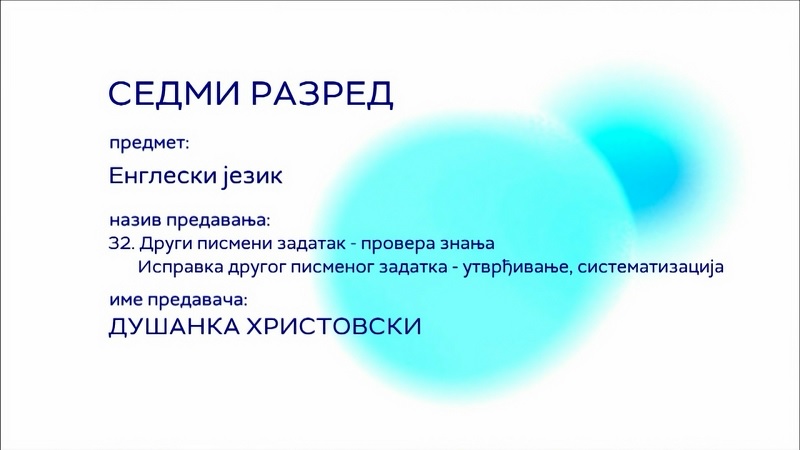 СЕДМИ РАЗРЕД

предмет:

Енглески језик

назив предавања:

32. Други писмени задатак - провера знања
Исправка другог писменог задатка - утврђивање, систематизација

име предавача:

ДУШАНКА ХРИСТОВСКИ